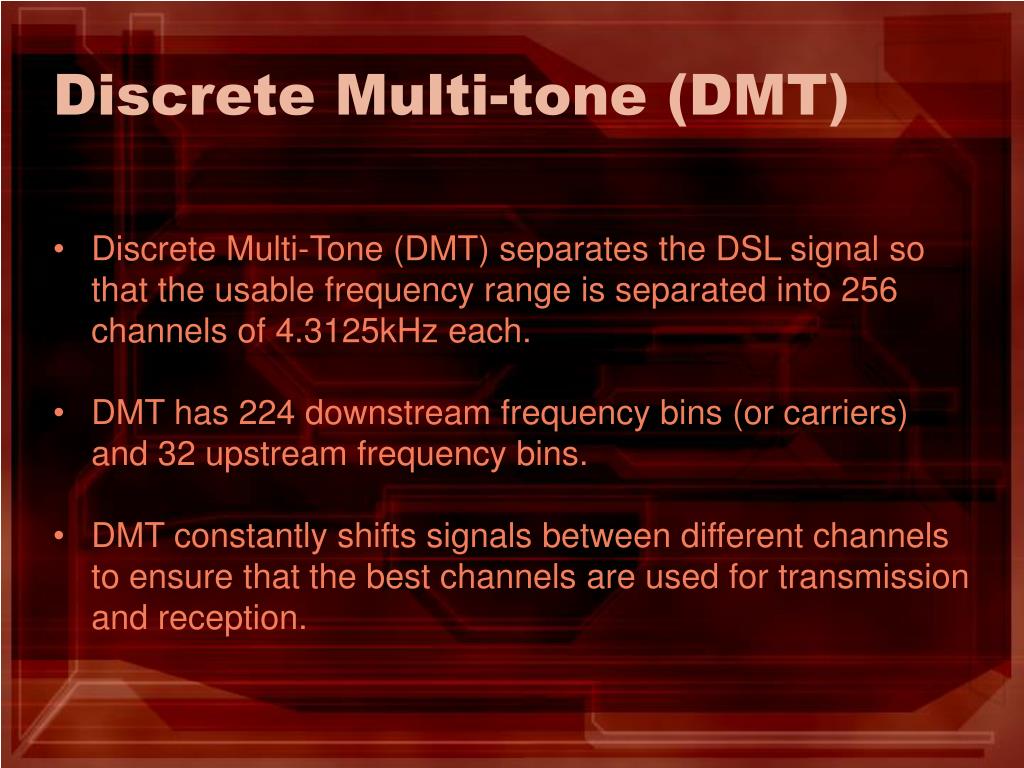 Discrete Multi-tone (DMT)

• Discrete Multi-Tone (DMT) separates the DSL signal so that the usable frequency range is separated into 256 channels of 4.3125kHz each.

• DMT has 224 downstream frequency bins (or carriers) and 32 upstream frequency bins.

• DMT constantly shifts signals between different channels to ensure that the best channels are used for transmission and reception.